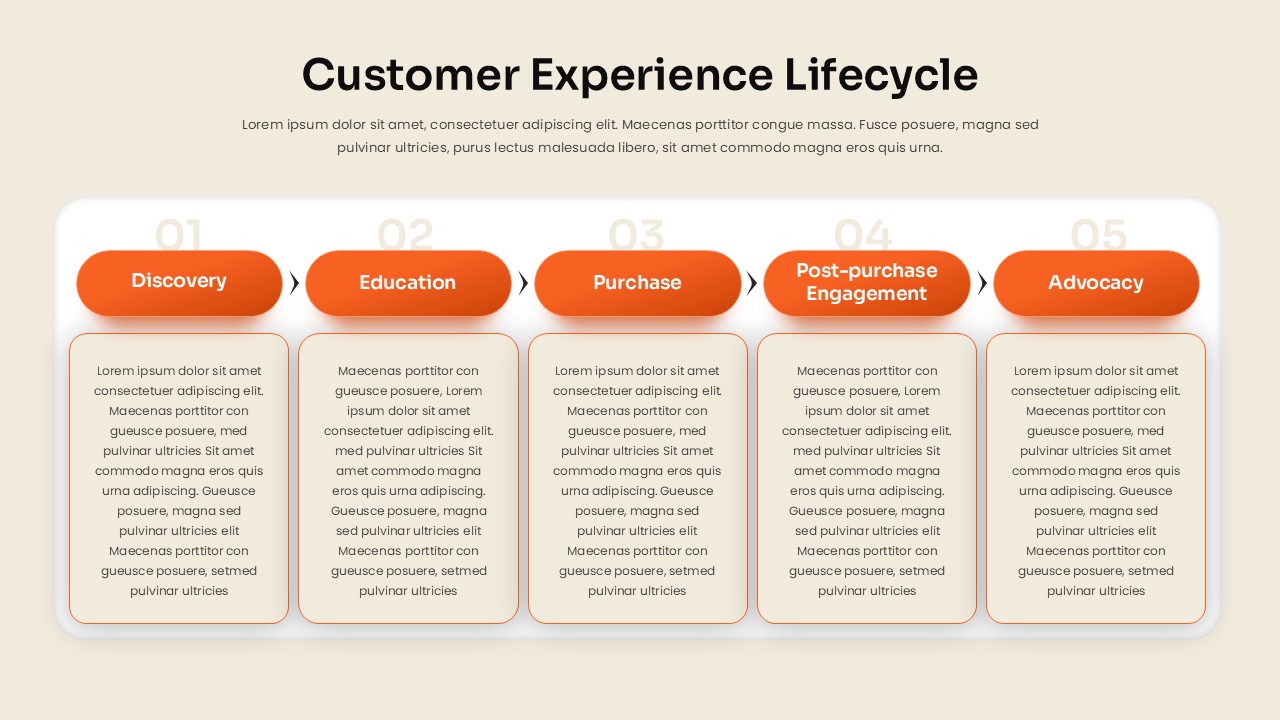 Customer Experience Lifecycle

Lorem ipsum dolor sit amet, consectetuer adipiscing elit. Maecenas porttitor congue massa. Fusce posuere, magna sed pulvinar ultricies, purus lectus malesuada libero, sit amet commodo magna eros quis urna.

01

Discovery

Lorem ipsum dolor sit amet consectetuer adipiscing elit. Maecenas porttitor con gueusce posuere, med pulvinar ultricies Sit amet commodo magna eros quis urna adipiscing. Gueusce posuere, magna sed pulvinar ultricies elit Maecenas porttitor con gueusce posuere, setmed pulvinar ultricies

02

Education

Maecenas porttitor con gueusce posuere, Lorem ipsum dolor sit amet consectetuer adipiscing elit. med pulvinar ultricies Sit amet commodo magna eros quis urna adipiscing. Gueusce posuere, magna sed pulvinar ultricies elit Maecenas porttitor con gueusce posuere, setmed pulvinar ultricies

03

Purchase

Lorem ipsum dolor sit amet consectetuer adipiscing elit. Maecenas porttitor con gueusce posuere, med pulvinar ultricies Sit amet commodo magna eros quis urna adipiscing. Gueusce posuere, magna sed pulvinar ultricies elit Maecenas porttitor con gueusce posuere, setmed pulvinar ultricies

04

Post-purchase Engagement

Maecenas porttitor con gueusce posuere, Lorem ipsum dolor sit amet consectetuer adipiscing elit. med pulvinar ultricies Sit amet commodo magna eros quis urna adipiscing. Gueusce posuere, magna sed pulvinar ultricies elit Maecenas porttitor con gueusce posuere, setmed pulvinar ultricies

05

Advocacy

Lorem ipsum dolor sit amet consectetuer adipiscing elit. Maecenas porttitor con gueusce posuere, med pulvinar ultricies Sit amet commodo magna eros quis urna adipiscing. Gueusce posuere, magna sed pulvinar ultricies elit Maecenas porttitor con gueusce posuere, setmed pulvinar ultricies